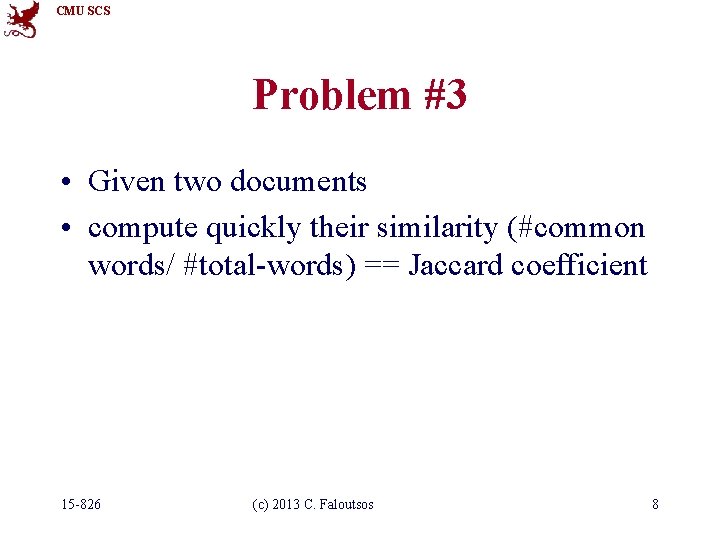 CMU SCS

Problem #3

• Given two documents
• compute quickly their similarity (#common words/ #total-words) == Jaccard coefficient

15-826 (c) 2013 C. Faloutsos 8